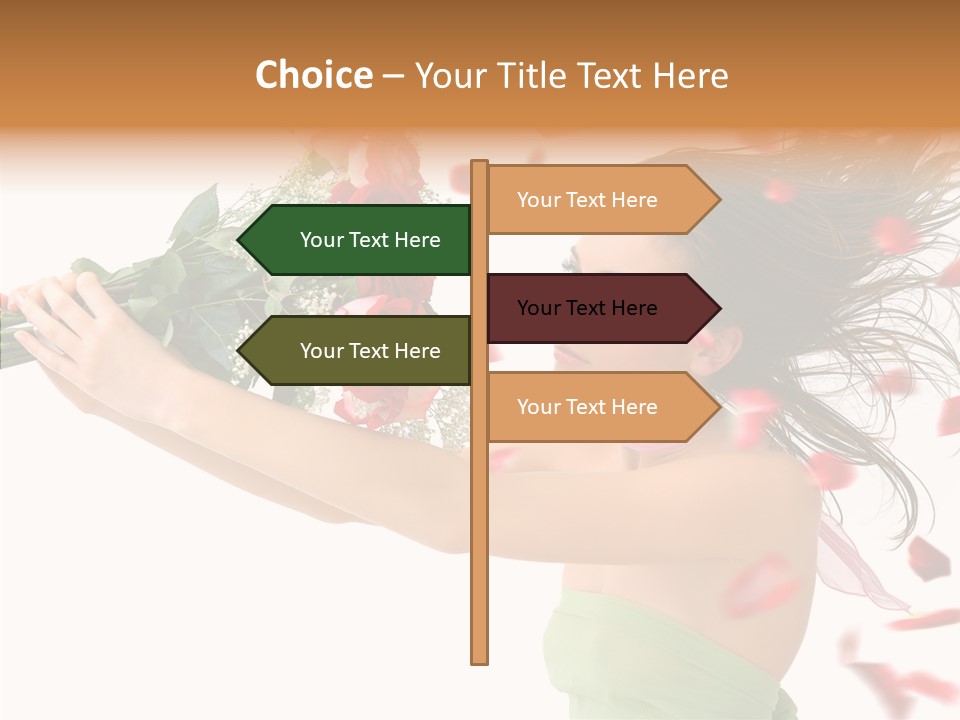 Choice – Your Title Text Here

Your Text Here

Your Text Here

Your Text Here

Your Text Here

Your Text Here